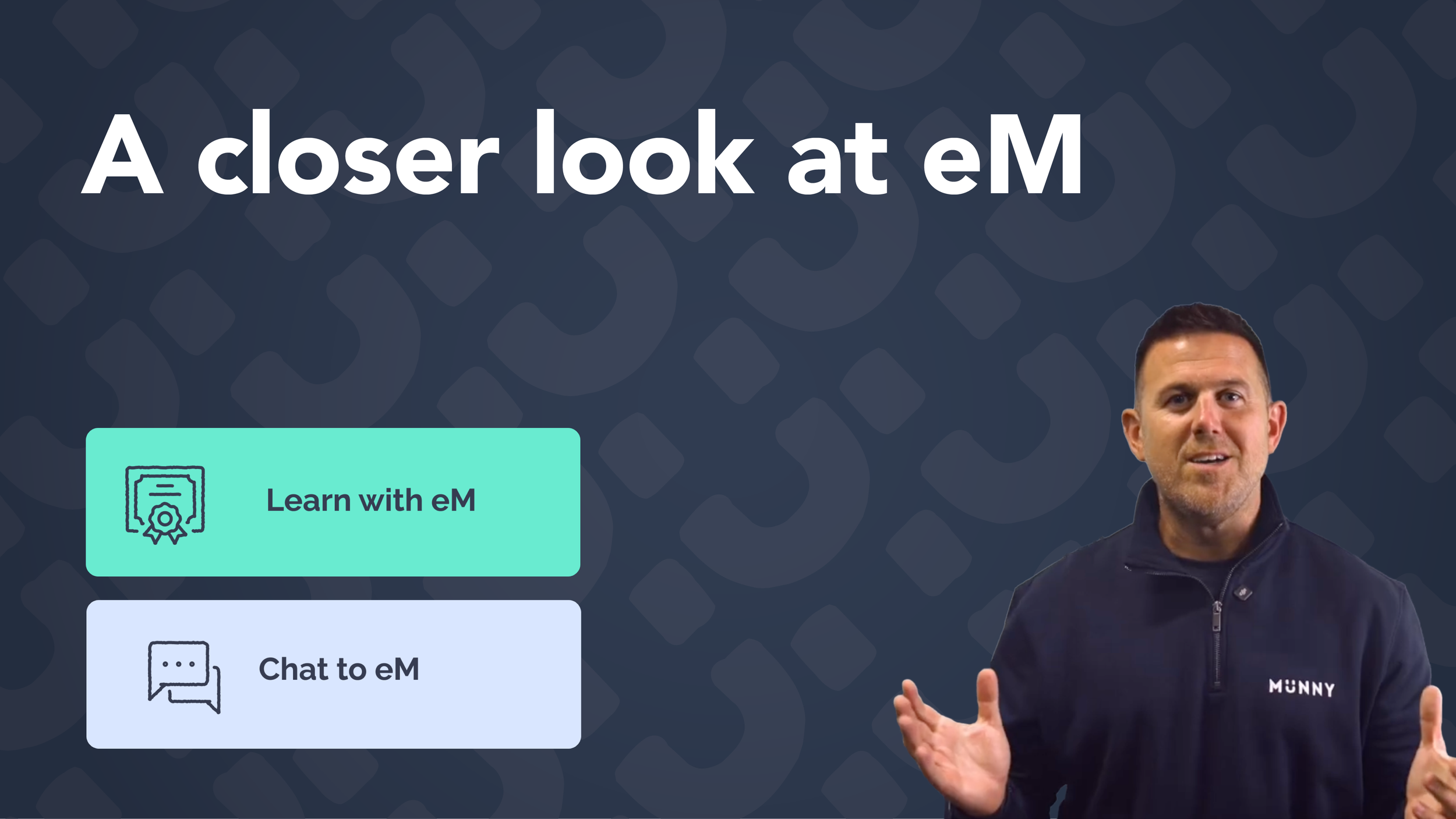 A closer look at eM

Learn with eM

Chat to eM

MUNNY